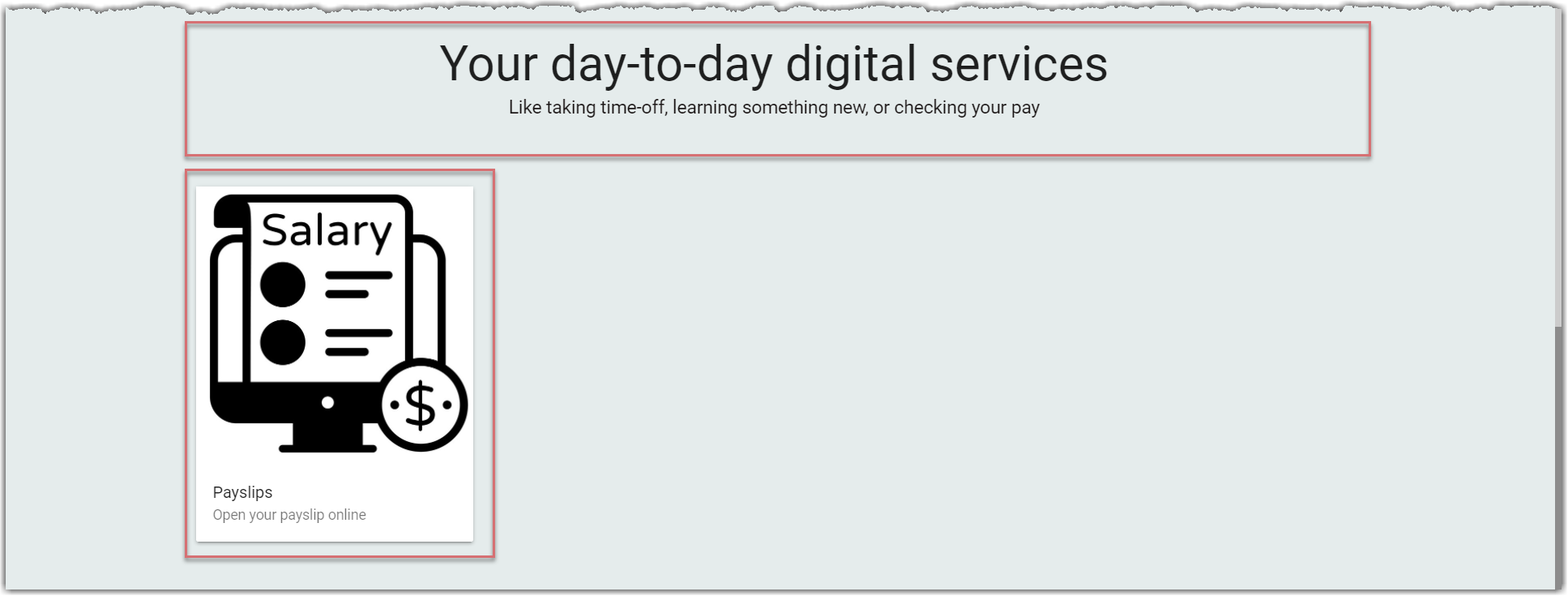 Your day-to-day digital services

Like taking time-off, learning something new, or checking your pay

Salary

$

Payslips

Open your payslip online